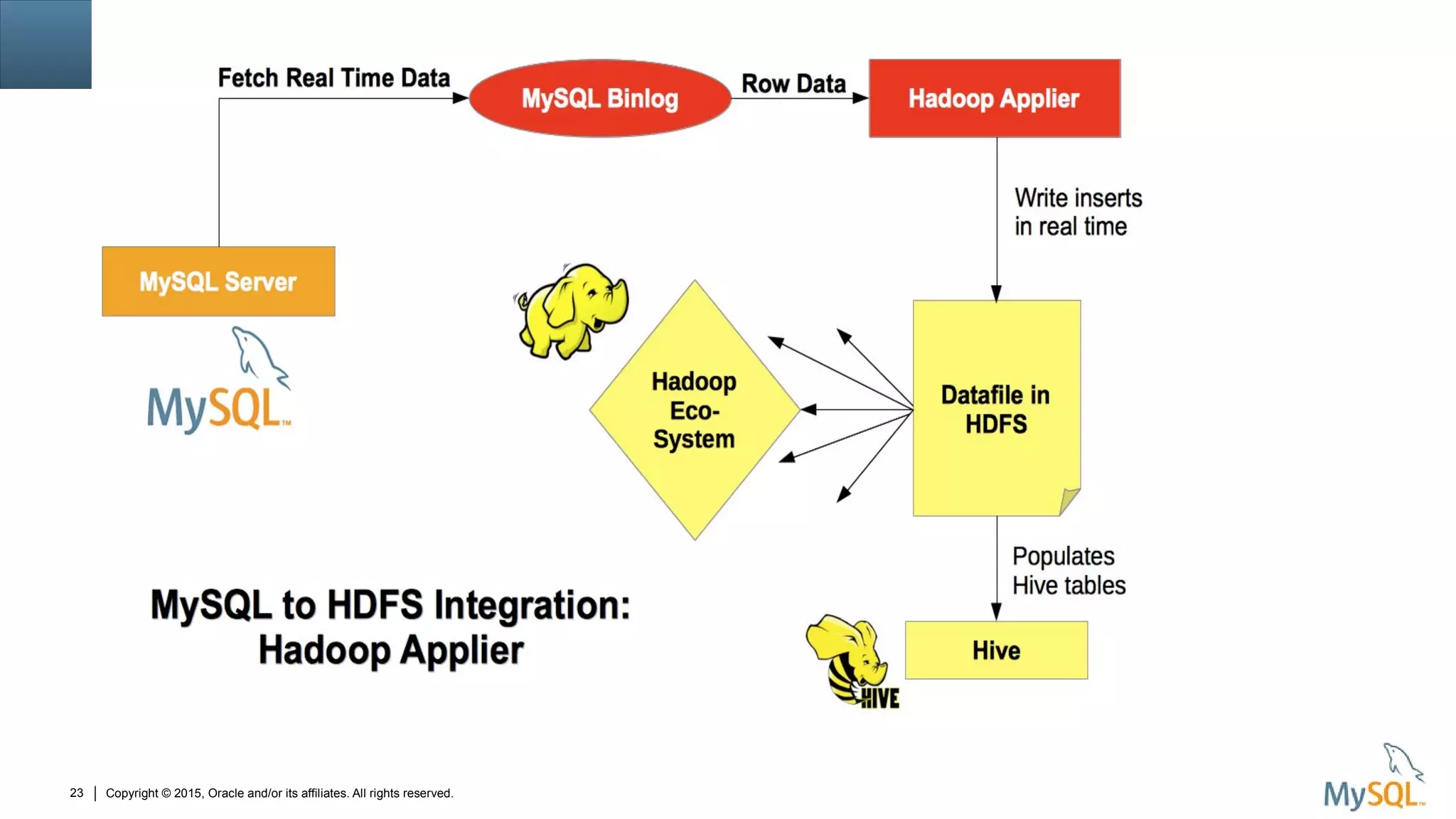 Fetch Real Time Data

MySQL Binlog

Row Data

Hadoop Applier

Write inserts in real time

MySQL Server

MySQL™

Hadoop Eco-System

Datafile in HDFS

Populates Hive tables

MySQL to HDFS Integration: Hadoop Applier

HIVE

Hive

23 | Copyright © 2015, Oracle and/or its affiliates. All rights reserved.

MySQL™